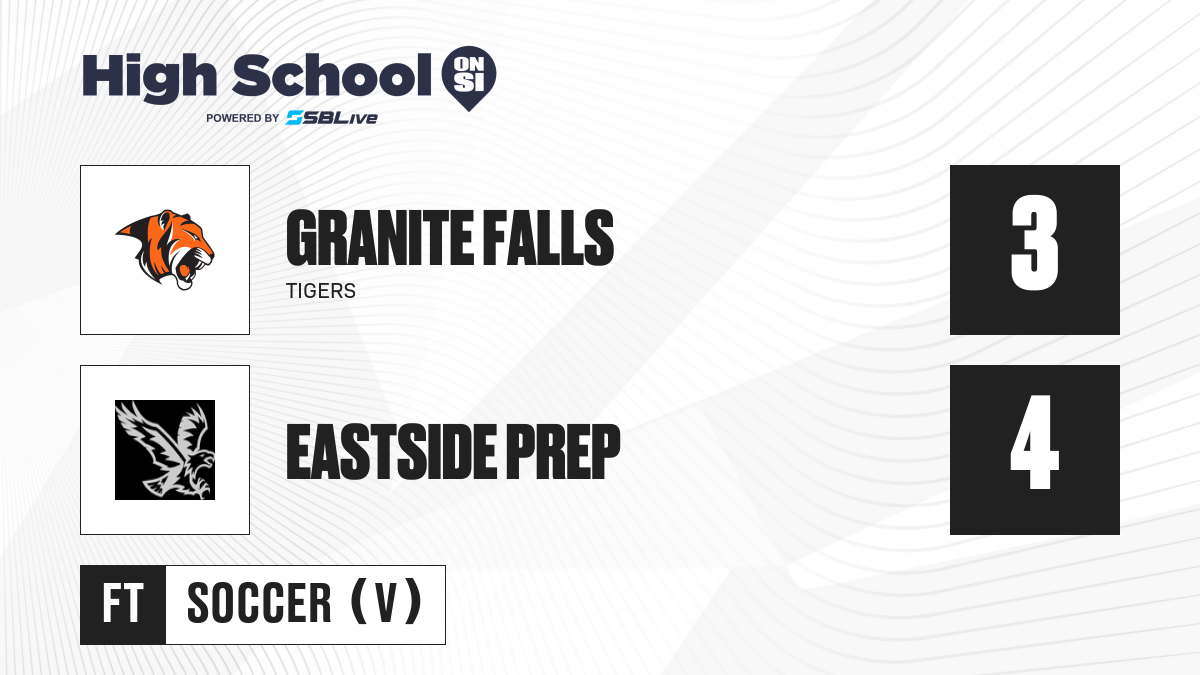 High School ON SI
POWERED BY SBLive

GRANITE FALLS
TIGERS
3

EASTSIDE PREP
4

FT SOCCER (V)